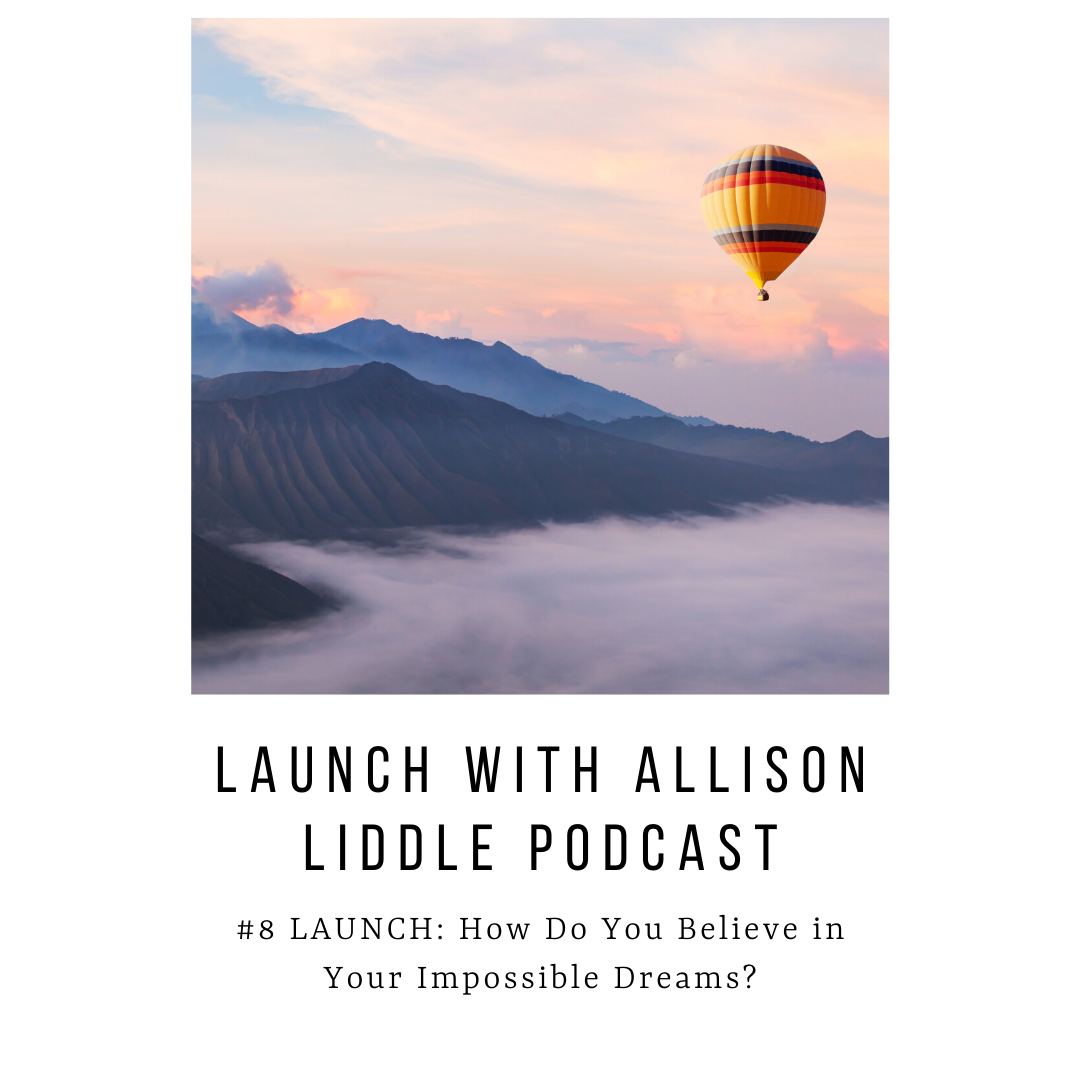 LAUNCH WITH ALLISON LIDDLE PODCAST

#8 LAUNCH: How Do You Believe in Your Impossible Dreams?